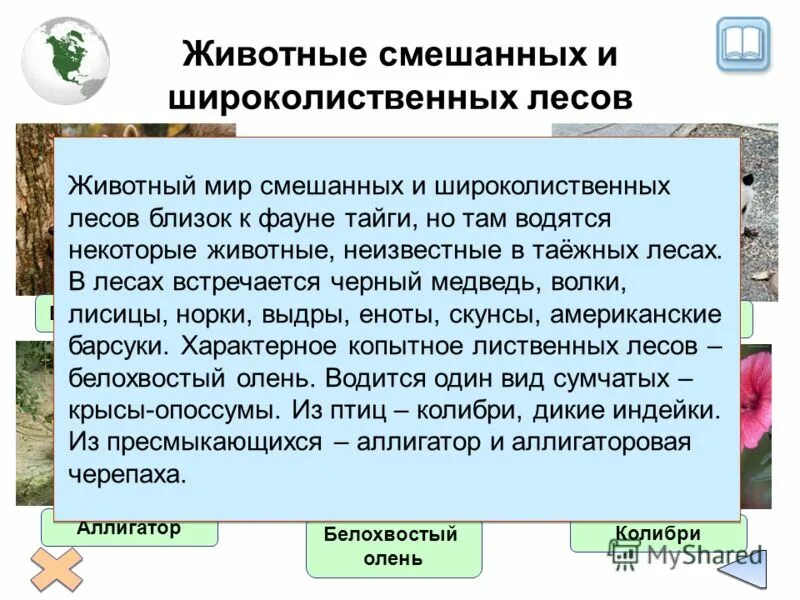 Животные смешанных и широколиственных лесов

Животный мир смешанных и широколиственных лесов близок к фауне тайги, но там водятся некоторые животные, неизвестные в таёжных лесах. В лесах встречается черный медведь, волки, лисицы, норки, выдры, еноты, скунсы, американские барсуки. Характерное копытное лиственных лесов – белохвостый олень. Водится один вид сумчатых – крысы-опоссумы. Из птиц – колибри, дикие индейки. Из пресмыкающихся – аллигатор и аллигаторовая черепаха.

Аллигатор

Белохвостый олень

Колибри

MyShared